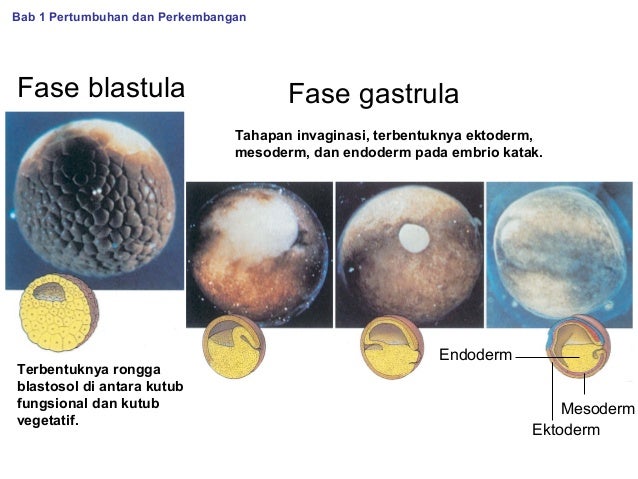 Bab 1 Pertumbuhan dan Perkembangan

Fase blastula

Fase gastrula

Tahapan invaginasi, terbentuknya ektoderm, mesoderm, dan endoderm pada embrio katak.

Terbentuknya rongga blastosol di antara kutub fungsional dan kutub vegetatif.

Endoderm

Mesoderm

Ektoderm